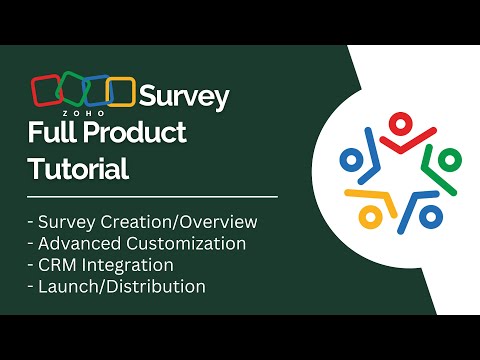 ZOHO Survey
Full Product Tutorial

- Survey Creation/Overview
- Advanced Customization
- CRM Integration
- Launch/Distribution